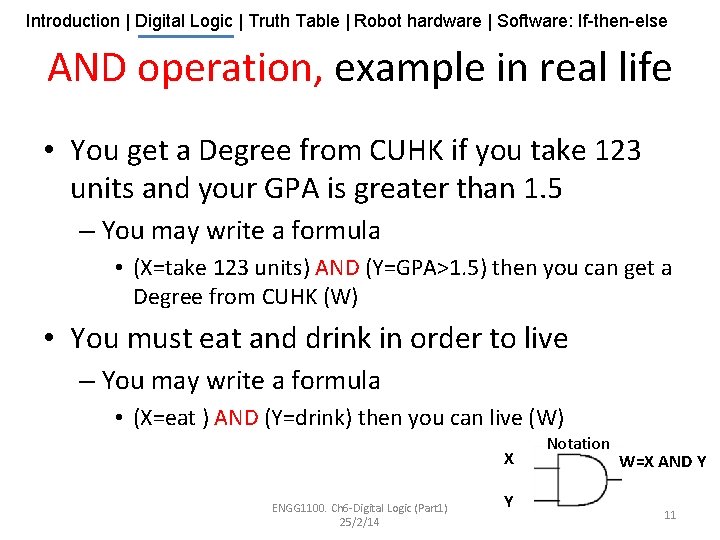 Introduction | Digital Logic | Truth Table | Robot hardware | Software: If-then-else

AND operation, example in real life

• You get a Degree from CUHK if you take 123 units and your GPA is greater than 1.5

– You may write a formula

• (X=take 123 units) AND (Y=GPA>1.5) then you can get a Degree from CUHK (W)

• You must eat and drink in order to live

– You may write a formula

• (X=eat ) AND (Y=drink) then you can live (W)

Notation

X

Y

W=X AND Y

ENGG1100. Ch6-Digital Logic (Part1) 25/2/14

11